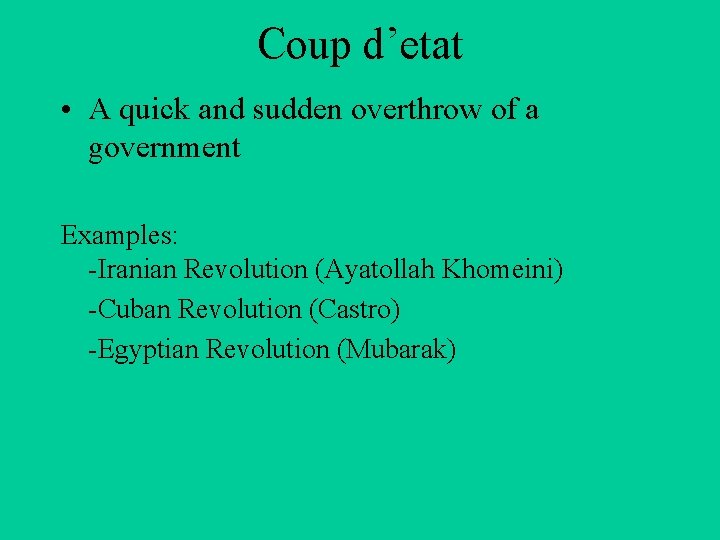 Coup d’etat

• A quick and sudden overthrow of a government

Examples:
-Iranian Revolution (Ayatollah Khomeini)
-Cuban Revolution (Castro)
-Egyptian Revolution (Mubarak)